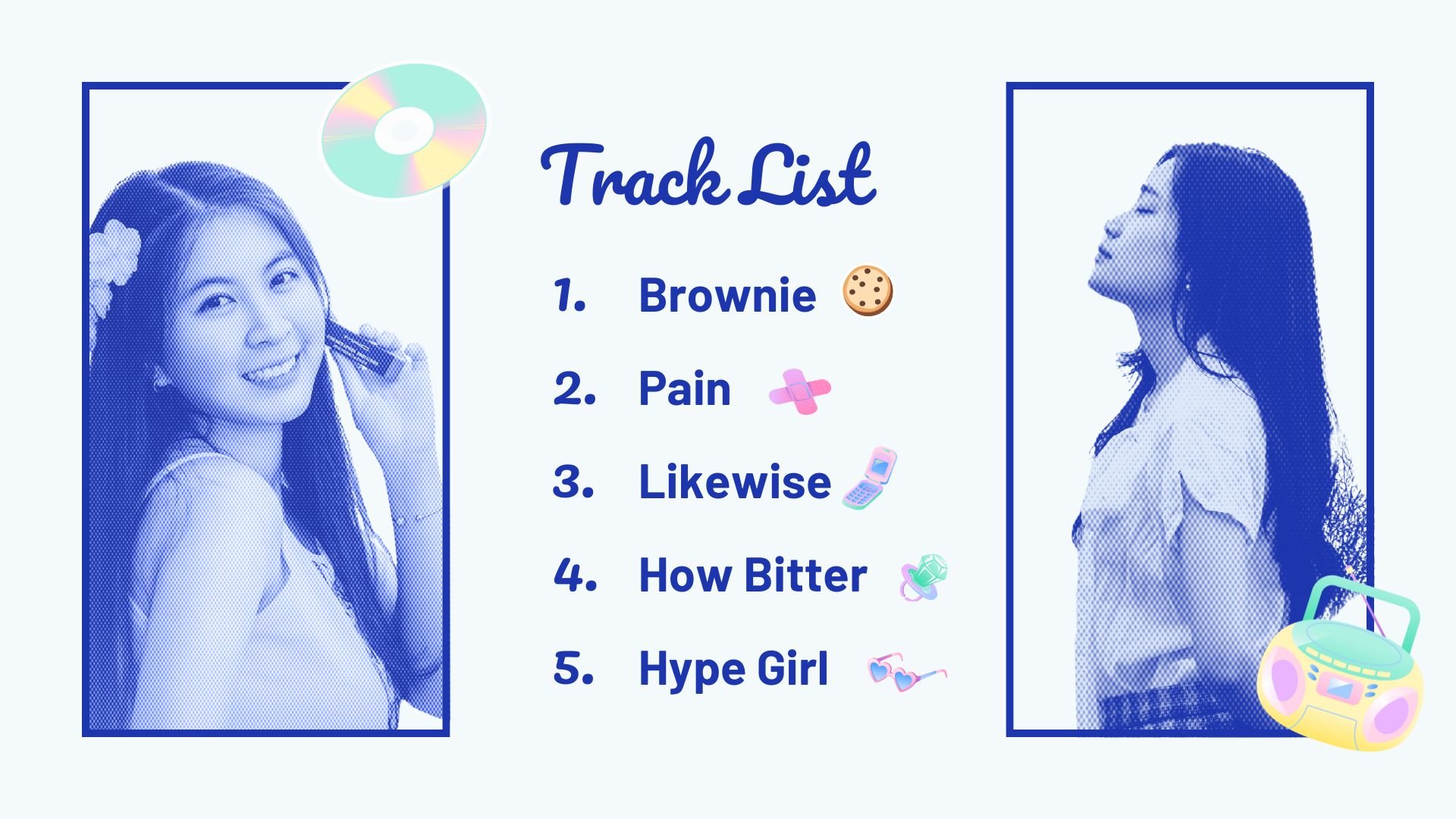 Track List

1. Brownie

2. Pain

3. Likewise

4. How Bitter

5. Hype Girl